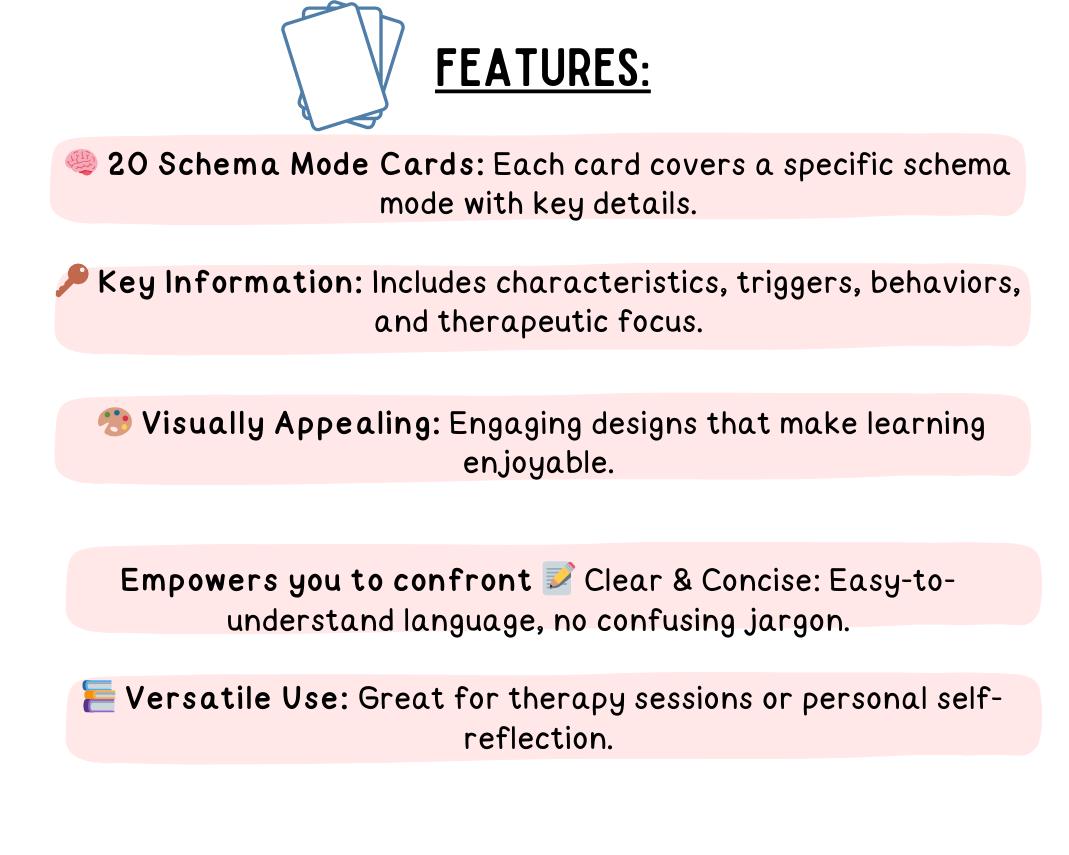 FEATURES:

🧠 20 Schema Mode Cards: Each card covers a specific schema mode with key details.

🔑 Key Information: Includes characteristics, triggers, behaviors, and therapeutic focus.

🎨 Visually Appealing: Engaging designs that make learning enjoyable.

Empowers you to confront 📝 Clear & Concise: Easy-to-understand language, no confusing jargon.

📚 Versatile Use: Great for therapy sessions or personal self-reflection.